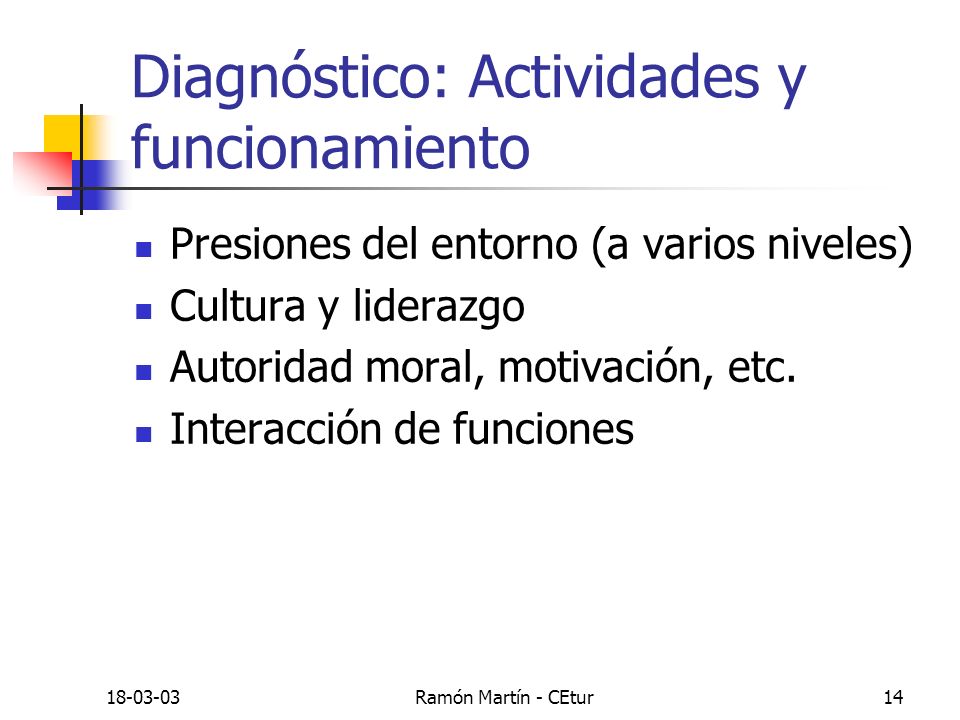 Diagnóstico: Actividades y funcionamiento

- Presiones del entorno (a varios niveles)
- Cultura y liderazgo
- Autoridad moral, motivación, etc.
- Interacción de funciones

18-03-03

Ramón Martín - CEtur

14